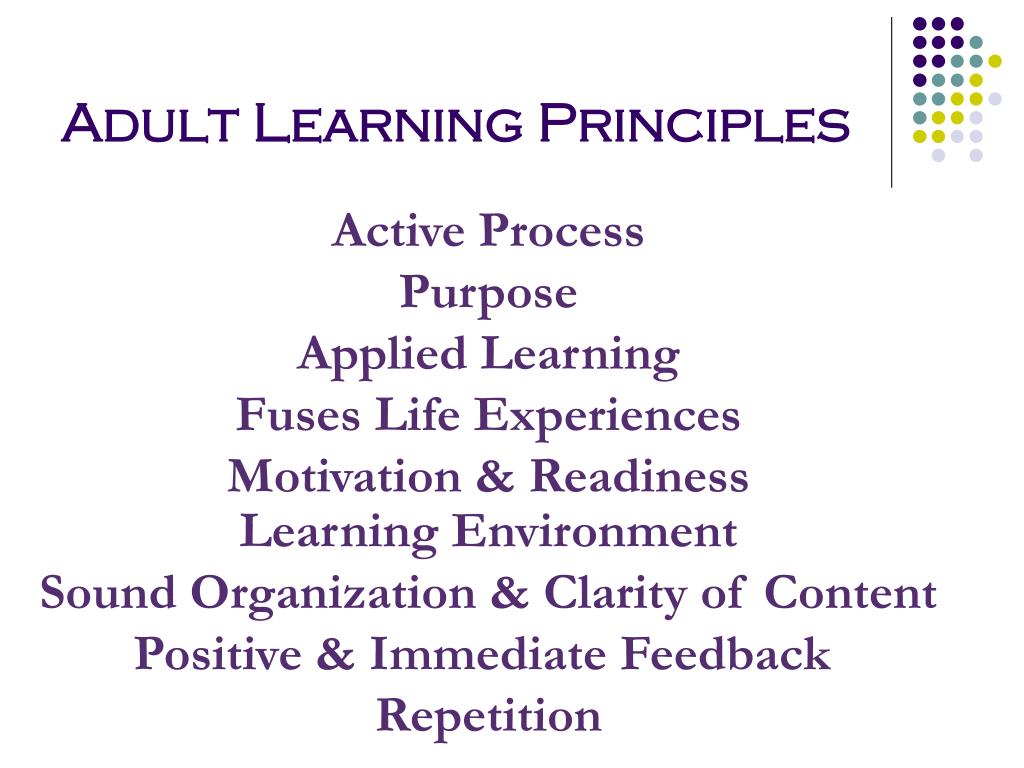 Adult Learning Principles

Active Process
Purpose
Applied Learning
Fuses Life Experiences
Motivation & Readiness
Learning Environment
Sound Organization & Clarity of Content
Positive & Immediate Feedback
Repetition